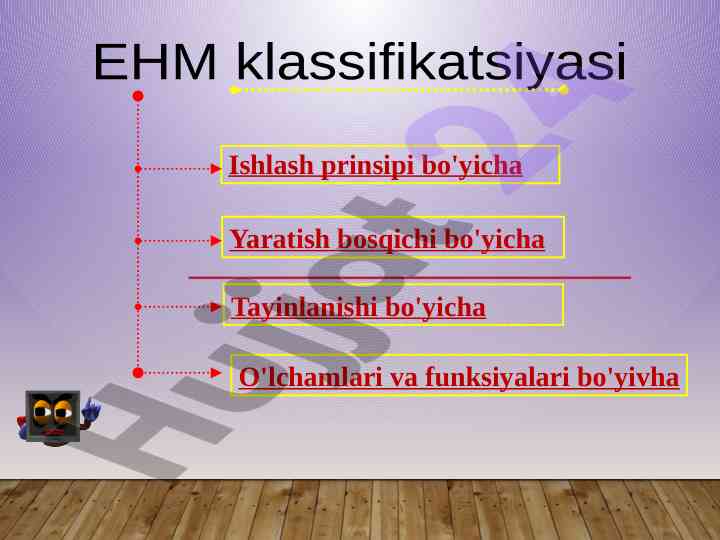 EHM klassifikatsiyasi

Ishlash prinsipi bo'yicha

Yaratish bosqichi bo'yicha

Tayinlanishi bo'yicha

O'lchamlari va funksiyalari bo'yivha

Hujjat24